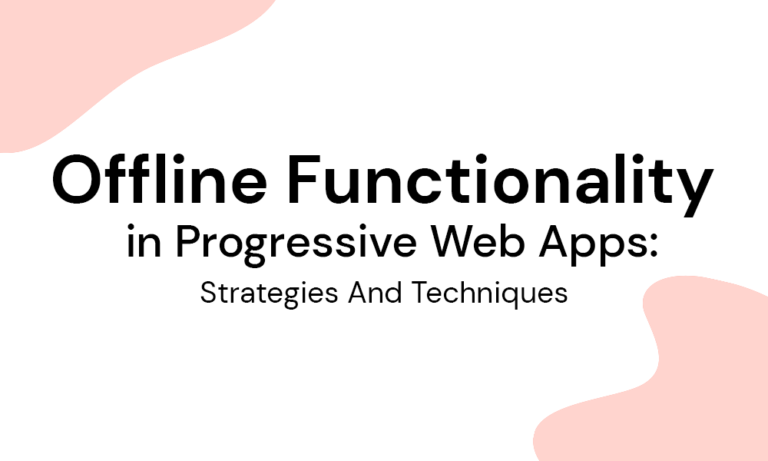 Offline Functionality
in Progressive Web Apps:
Strategies And Techniques